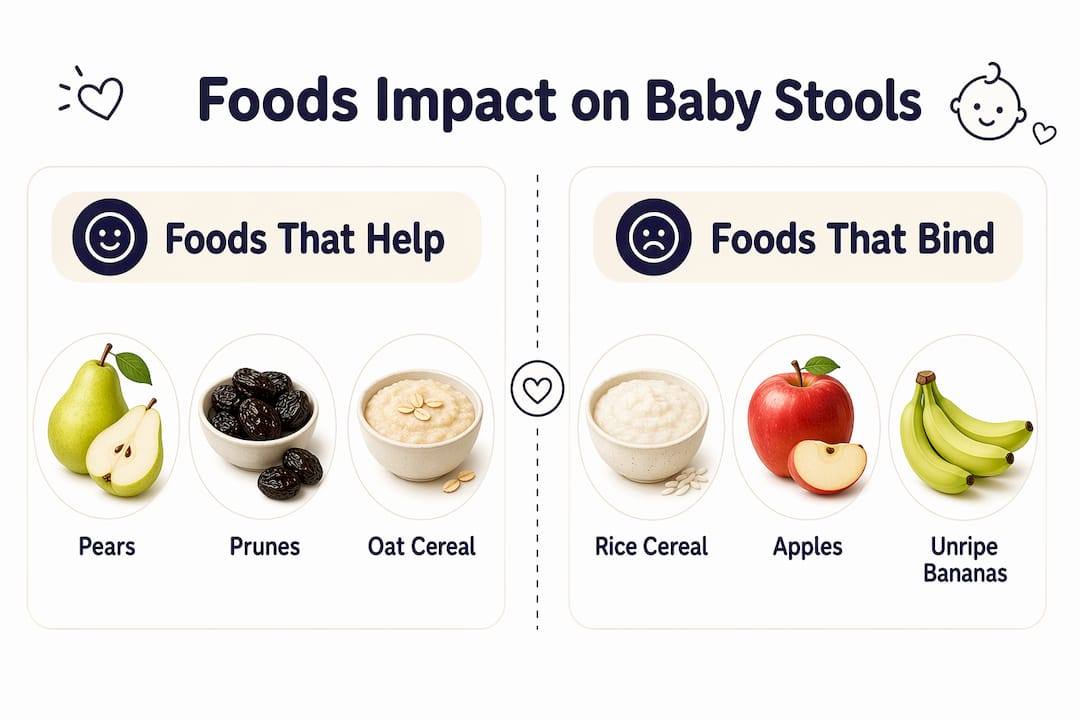 Foods Impact on Baby Stools

Foods That Help

Pears

Prunes

Oat Cereal

Foods That Bind

Rice Cereal

Apples

Unripe Bananas